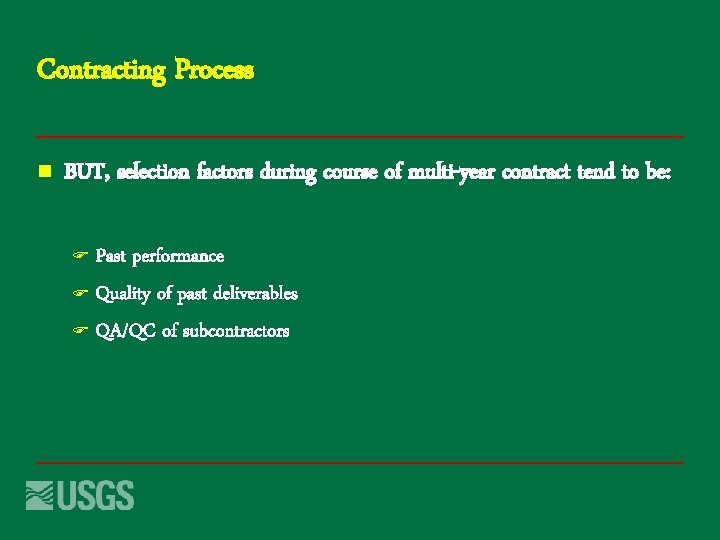 Contracting Process

BUT, selection factors during course of multi-year contract tend to be:

Past performance

Quality of past deliverables

QA/QC of subcontractors

USGS